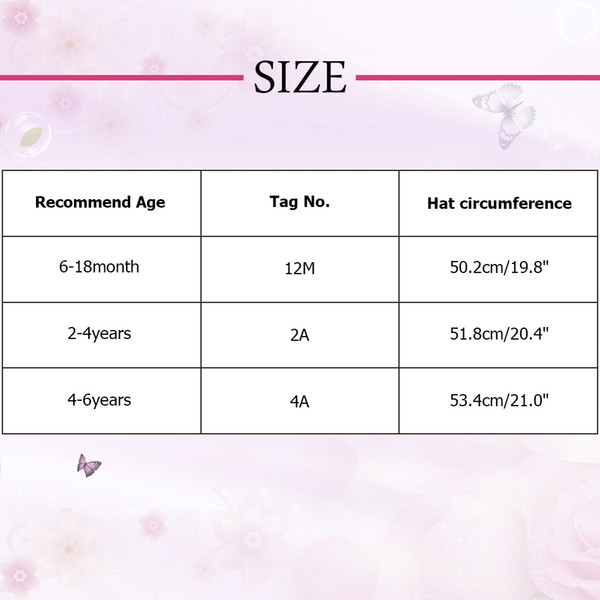 SIZE

| Recommend Age | Tag No. | Hat circumference |
|---|---|---|
| 6-18month | 12M | 50.2cm/19.8" |
| 2-4years | 2A | 51.8cm/20.4" |
| 4-6years | 4A | 53.4cm/21.0" |